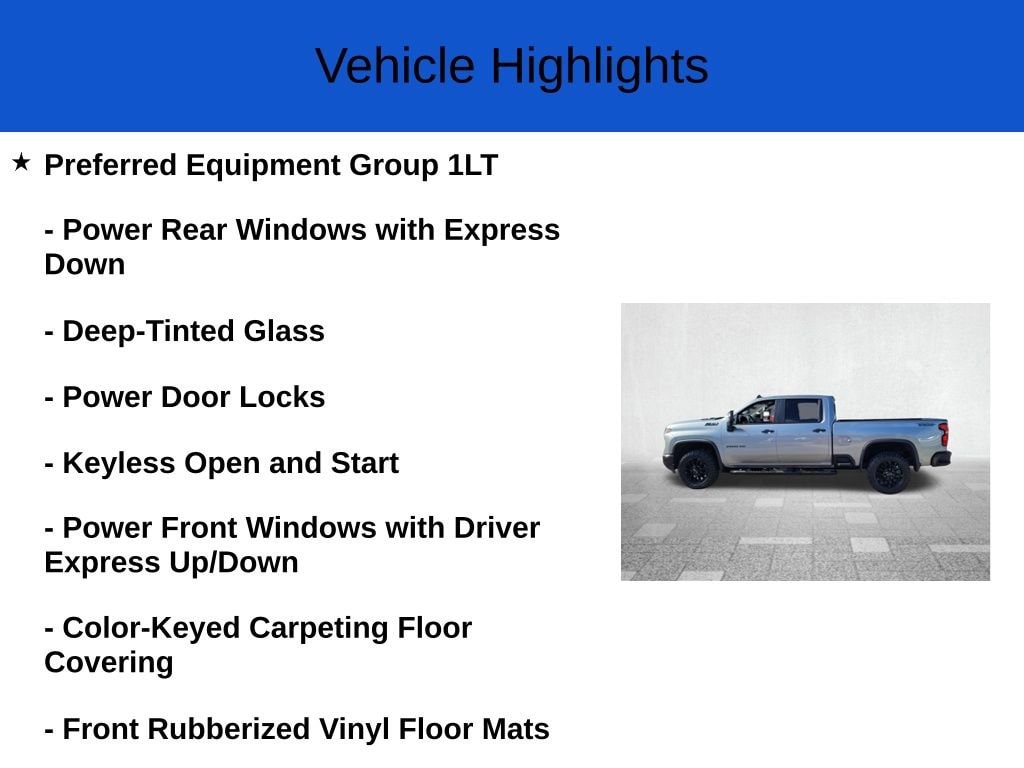 Vehicle Highlights

★ Preferred Equipment Group 1LT

- Power Rear Windows with Express Down

- Deep-Tinted Glass

- Power Door Locks

- Keyless Open and Start

- Power Front Windows with Driver Express Up/Down

- Color-Keyed Carpeting Floor Covering

- Front Rubberized Vinyl Floor Mats